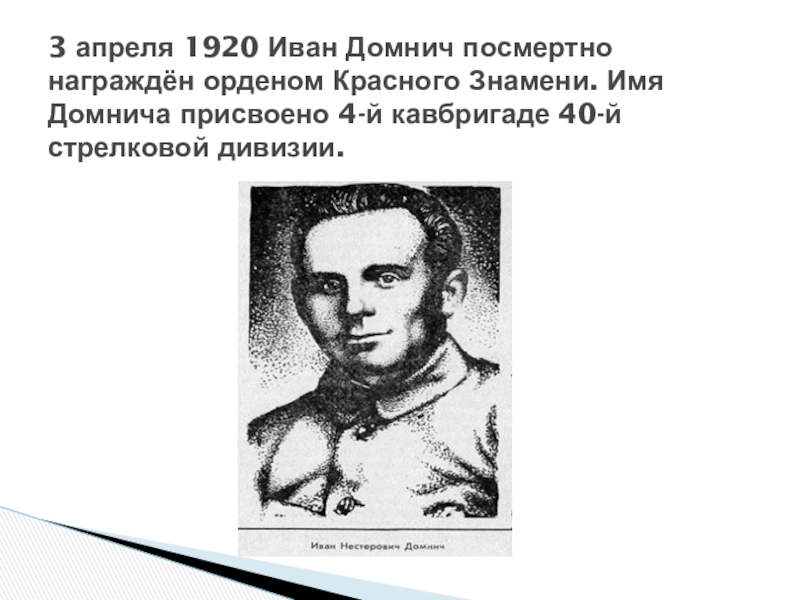 3 апреля 1920 Иван Домнич посмертно награждён орденом Красного Знамени. Имя Домнича присвоено 4-й кавбригаде 40-й стрелковой дивизии.

Иван Нестерович Домнич